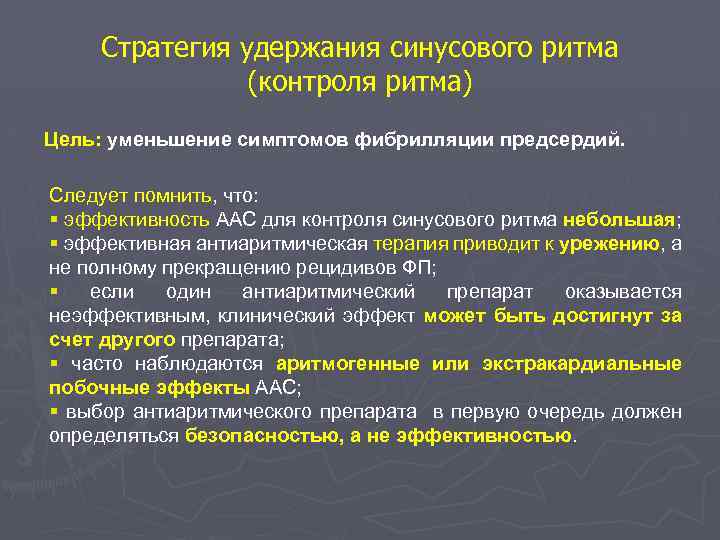 Стратегия удержания синусового ритма (контроля ритма)

Цель: уменьшение симптомов фибрилляции предсердий.

Следует помнить, что:
▪ эффективность ААС для контроля синусового ритма небольшая;
▪ эффективная антиаритмическая терапия приводит к урежению, а не полному прекращению рецидивов ФП;
▪ если один антиаритмический препарат оказывается неэффективным, клинический эффект может быть достигнут за счет другого препарата;
▪ часто наблюдаются аритмогенные или экстракардиальные побочные эффекты ААС;
▪ выбор антиаритмического препарата в первую очередь должен определяться безопасностью, а не эффективностью.